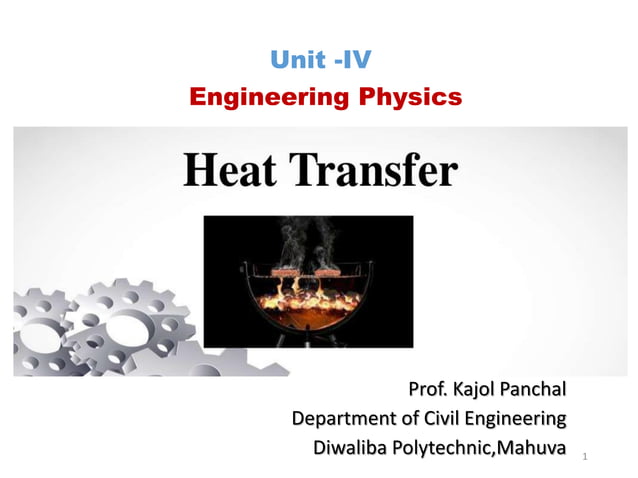 Unit -IV
Engineering Physics

Heat Transfer

Prof. Kajol Panchal
Department of Civil Engineering
Diwaliba Polytechnic,Mahuva

1